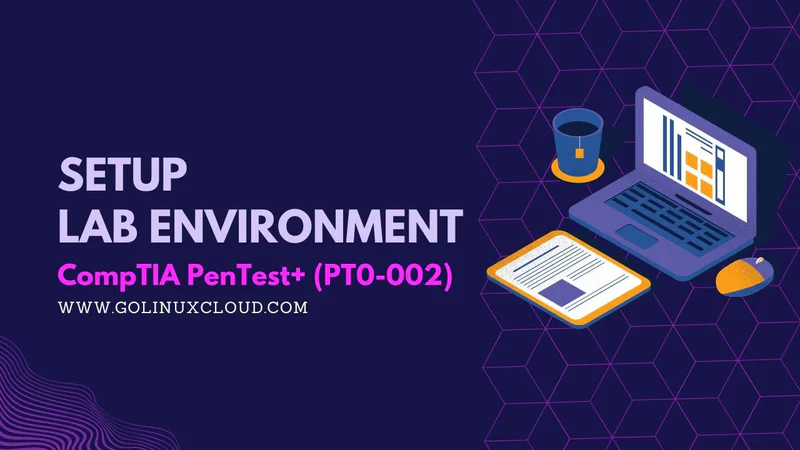 SETUP
LAB ENVIRONMENT

CompTIA PenTest+ (PT0-002)

WWW.GOLINUXCLOUD.COM